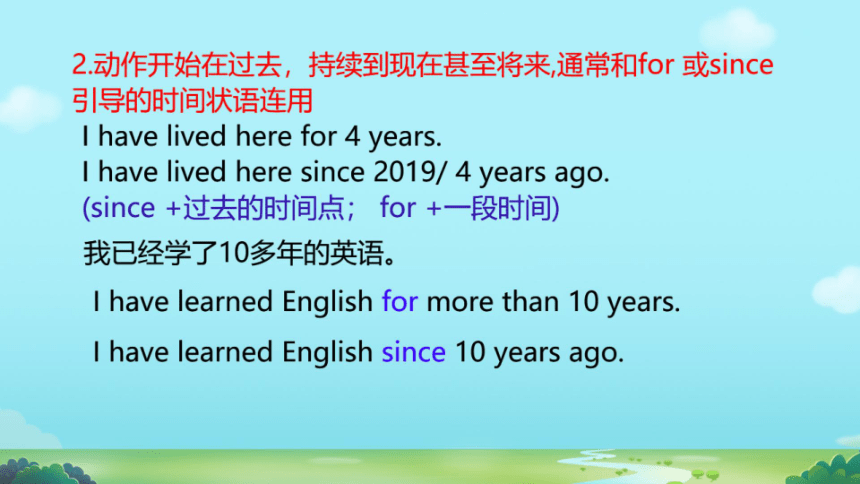 2.动作开始在过去，持续到现在甚至将来,通常和for 或since引导的时间状语连用

I have lived here for 4 years.
I have lived here since 2019/ 4 years ago.
(since +过去的时间点； for +一段时间)

我已经学了10多年的英语。

I have learned English for more than 10 years.

I have learned English since 10 years ago.